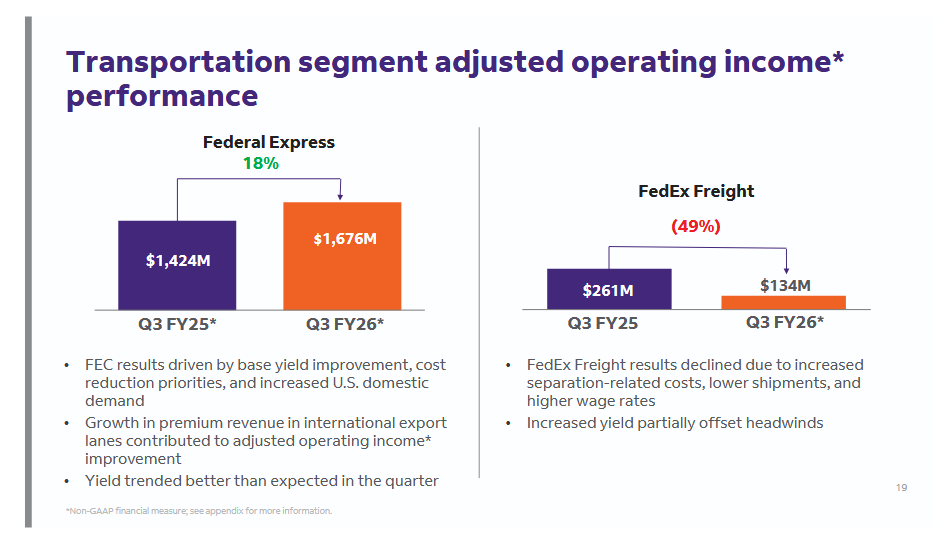 Transportation segment adjusted operating income* performance

Federal Express
18%

$1,424M
$1,676M

Q3 FY25*
Q3 FY26*

• FEC results driven by base yield improvement, cost reduction priorities, and increased U.S. domestic demand
• Growth in premium revenue in international export lanes contributed to adjusted operating income* improvement
• Yield trended better than expected in the quarter

FedEx Freight
(49%)

$261M
$134M

Q3 FY25
Q3 FY26*

• FedEx Freight results declined due to increased separation-related costs, lower shipments, and higher wage rates
• Increased yield partially offset headwinds

19

*Non-GAAP financial measure; see appendix for more information.